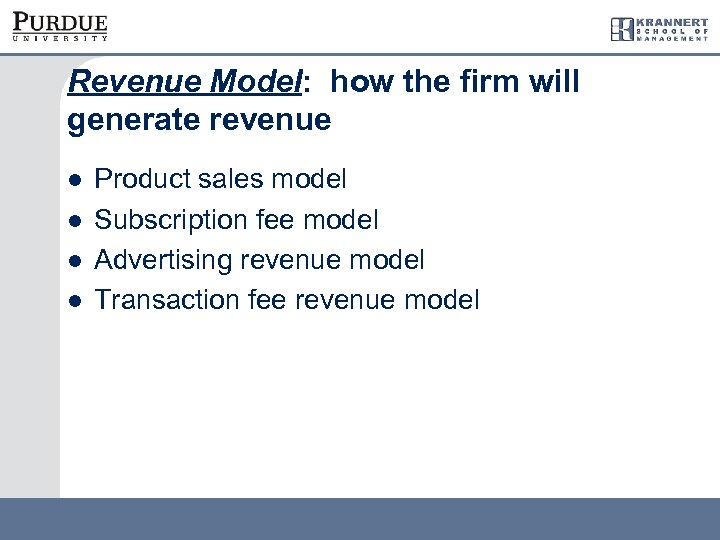 PURDUE
UNIVERSITY

KRANNERT
SCHOOL OF
MANAGEMENT

Revenue Model: how the firm will generate revenue

- Product sales model
- Subscription fee model
- Advertising revenue model
- Transaction fee revenue model